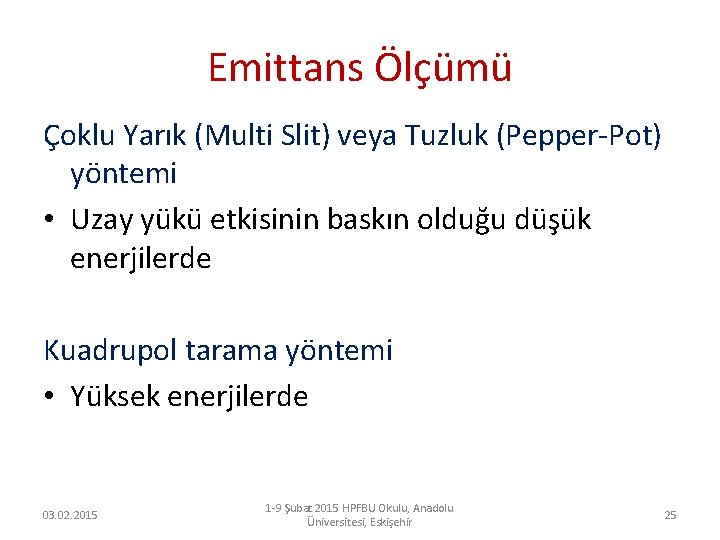 Emittans Ölçümü

Çoklu Yarık (Multi Slit) veya Tuzluk (Pepper-Pot) yöntemi

• Uzay yükü etkisinin baskın olduğu düşük enerjilerde

Kuadrupol tarama yöntemi

• Yüksek enerjilerde

03.02.2015

1-9 Şubat 2015 HPFBU Okulu, Anadolu Üniversitesi, Eskişehir

25